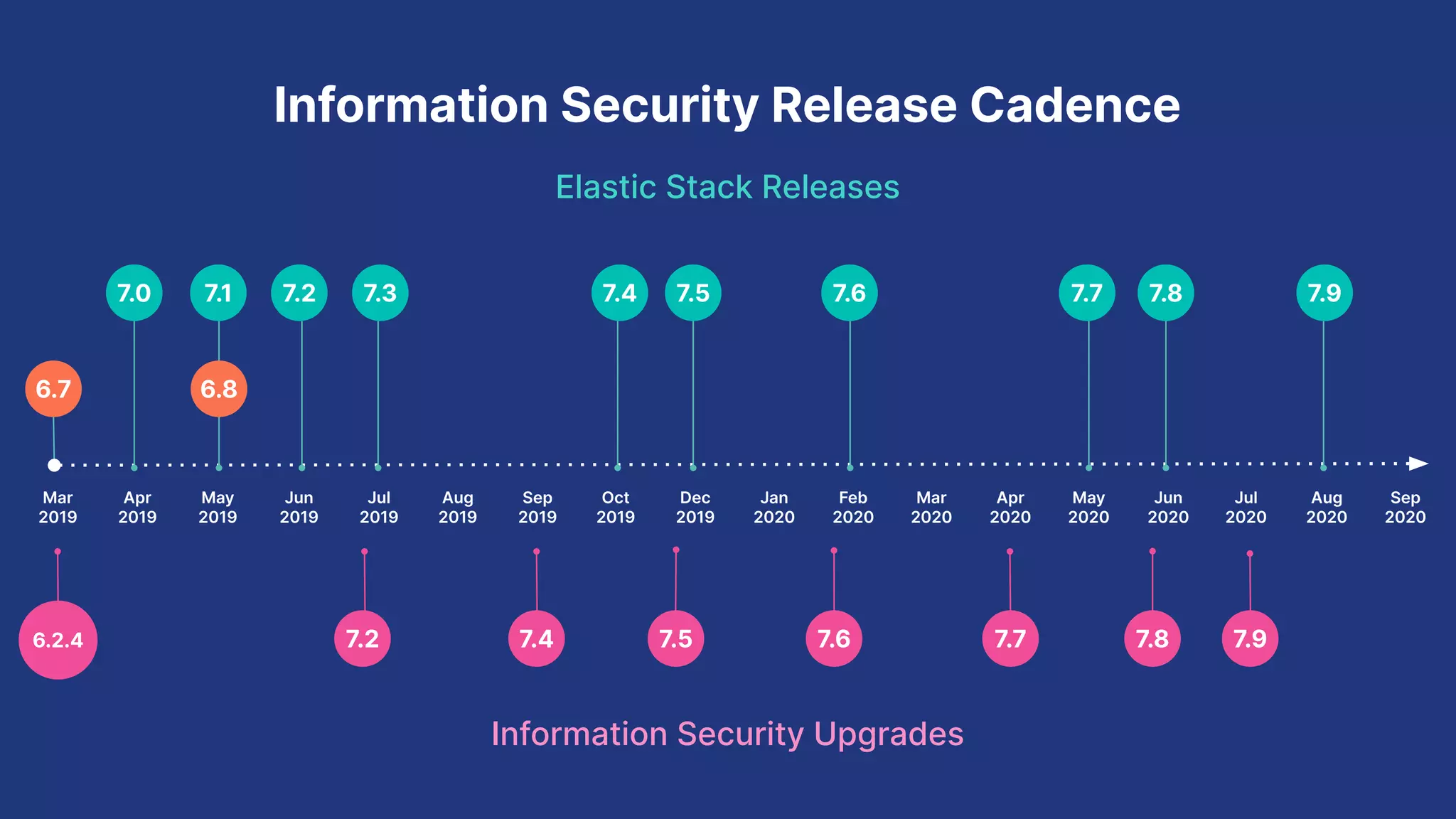 Information Security Release Cadence

Elastic Stack Releases

7.0 7.1 7.2 7.3 7.4 7.5 7.6 7.7 7.8 7.9

6.7 6.8

Mar 2019 Apr 2019 May 2019 Jun 2019 Jul 2019 Aug 2019 Sep 2019 Oct 2019 Dec 2019 Jan 2020 Feb 2020 Mar 2020 Apr 2020 May 2020 Jun 2020 Jul 2020 Aug 2020 Sep 2020

6.2.4 7.2 7.4 7.5 7.6 7.7 7.8 7.9

Information Security Upgrades